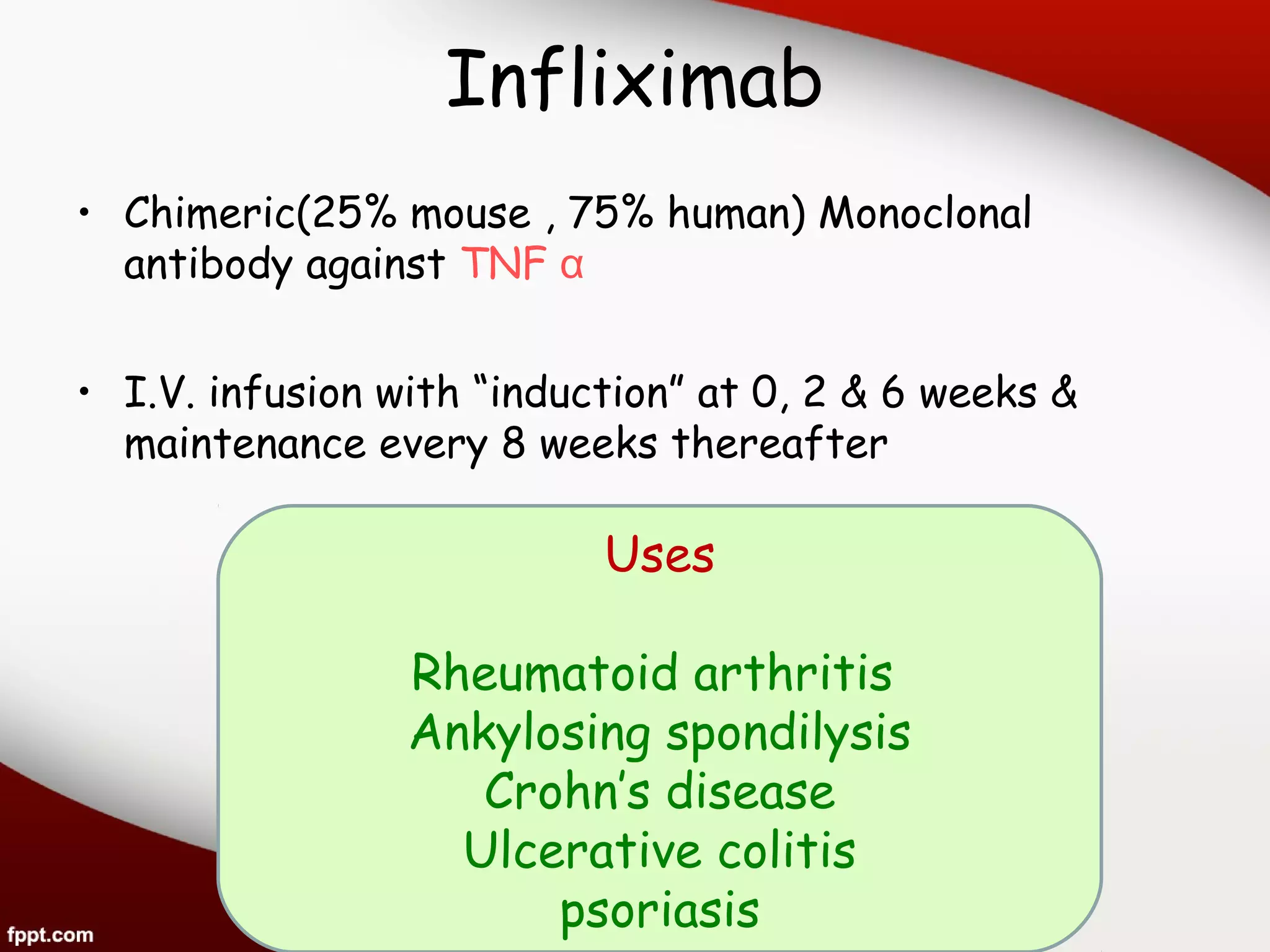 Infliximab

• Chimeric(25% mouse , 75% human) Monoclonal antibody against TNF α

• I.V. infusion with “induction” at 0, 2 & 6 weeks & maintenance every 8 weeks thereafter

Uses

Rheumatoid arthritis
Ankylosing spondilysis
Crohn’s disease
Ulcerative colitis
psoriasis

fppt.com